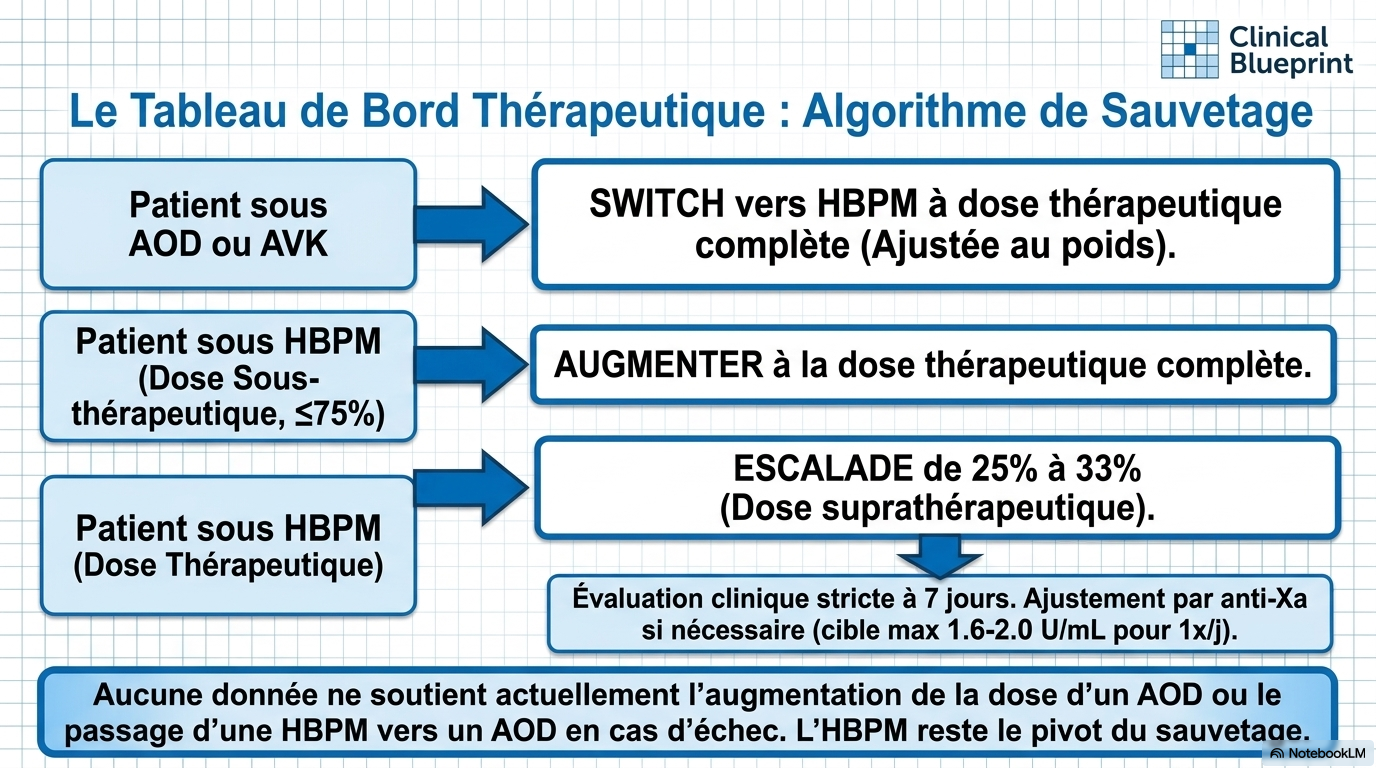 Clinical Blueprint

Le Tableau de Bord Thérapeutique : Algorithme de Sauvetage

Patient sous AOD ou AVK

SWITCH vers HBPM à dose thérapeutique complète (Ajustée au poids).

Patient sous HBPM (Dose Sous-thérapeutique, ≤75%)

AUGMENTER à la dose thérapeutique complète.

Patient sous HBPM (Dose Thérapeutique)

ESCALADE de 25% à 33% (Dose suprathérapeutique).

Évaluation clinique stricte à 7 jours. Ajustement par anti-Xa si nécessaire (cible max 1.6-2.0 U/mL pour 1x/j).

Aucune donnée ne soutient actuellement l'augmentation de la dose d'un AOD ou le passage d'une HBPM vers un AOD en cas d'échec. L'HBPM reste le pivot du sauvetage.

NotebookLM